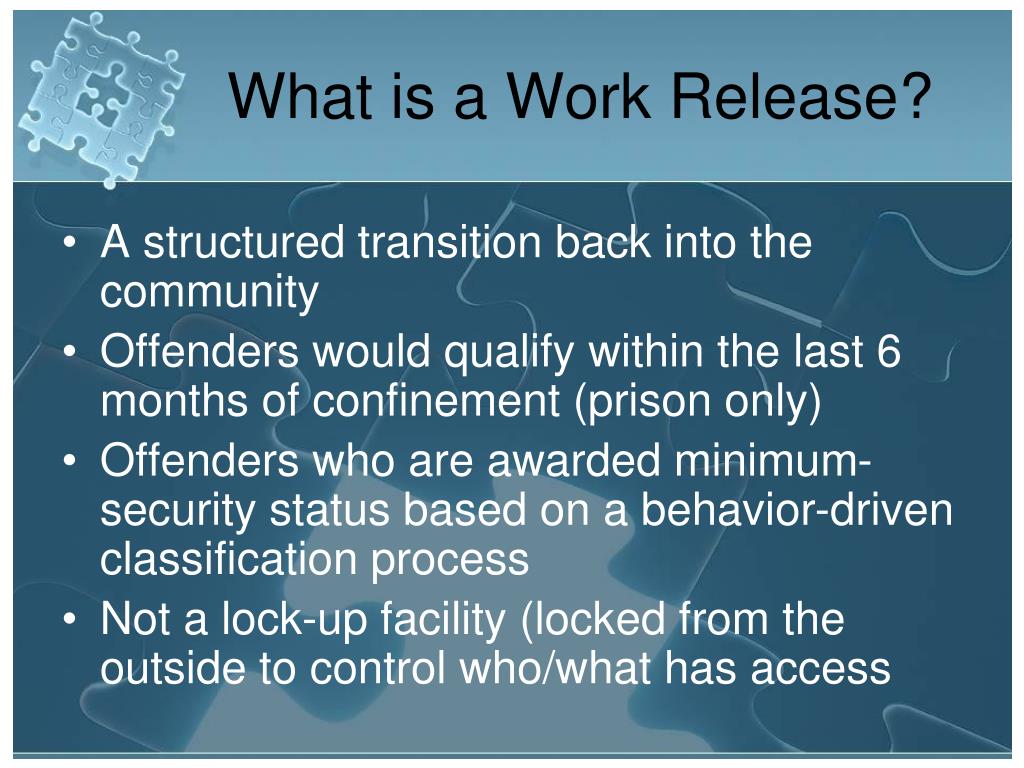 What is a Work Release?

• A structured transition back into the community
• Offenders would qualify within the last 6 months of confinement (prison only)
• Offenders who are awarded minimum-security status based on a behavior-driven classification process
• Not a lock-up facility (locked from the outside to control who/what has access